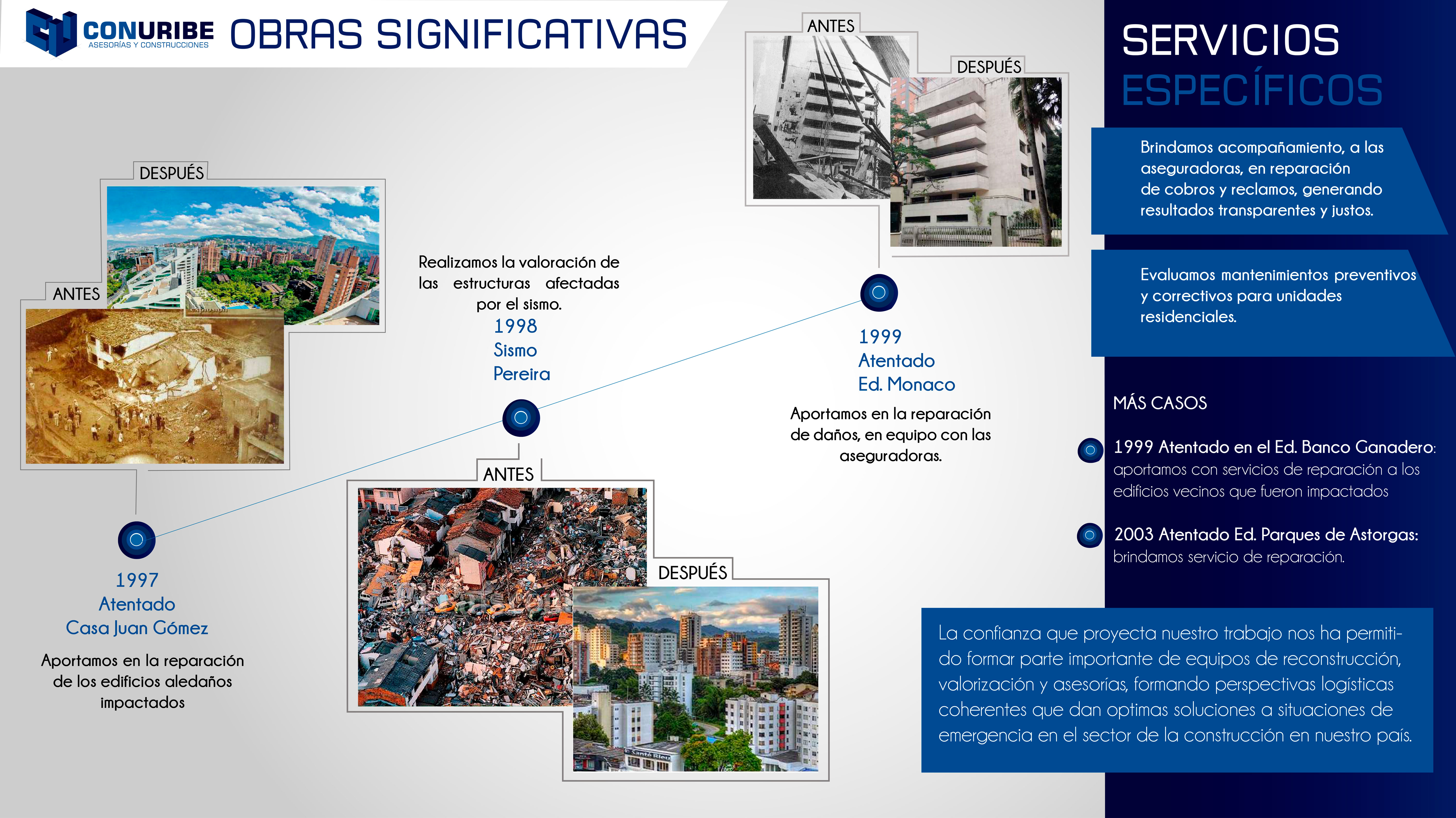 CONURIBE
ASESORÍAS Y CONSTRUCCIONES

OBRAS SIGNIFICATIVAS

DESPUÉS

ANTES

1997
Atentado
Casa Juan Gómez

Aportamos en la reparación de los edificios aledaños impactados

Realizamos la valoración de las estructuras afectadas por el sismo.

1998
Sismo
Pereira

ANTES

DESPUÉS

ANTES

DESPUÉS

1999
Atentado
Ed. Monaco

Aportamos en la reparación de daños, en equipo con las aseguradoras.

SERVICIOS
ESPECÍFICOS

Brindamos acompañamiento, a las aseguradoras, en reparación de cobros y reclamos, generando resultados transparentes y justos.

Evaluamos mantenimientos preventivos y correctivos para unidades residenciales.

MÁS CASOS

1999 Atentado en el Ed. Banco Ganadero: aportamos con servicios de reparación a los edificios vecinos que fueron impactados

2003 Atentado Ed. Parques de Astorgas: brindamos servicio de reparación.

La confianza que proyecta nuestro trabajo nos ha permitido formar parte importante de equipos de reconstrucción, valorización y asesorías, formando perspectivas logísticas coherentes que dan optimas soluciones a situaciones de emergencia en el sector de la construcción en nuestro país.